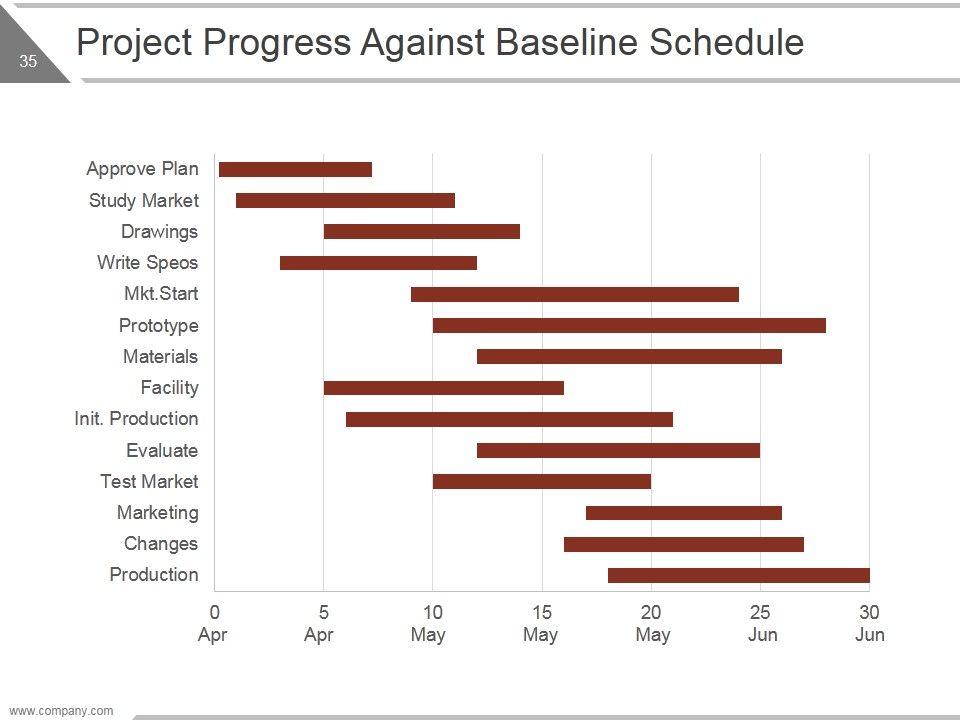 35

Project Progress Against Baseline Schedule

Approve Plan
Study Market
Drawings
Write Speos
Mkt.Start
Prototype
Materials
Facility
Init. Production
Evaluate
Test Market
Marketing
Changes
Production

0 Apr
5 Apr
10 May
15 May
20 May
25 Jun
30 Jun

www.company.com